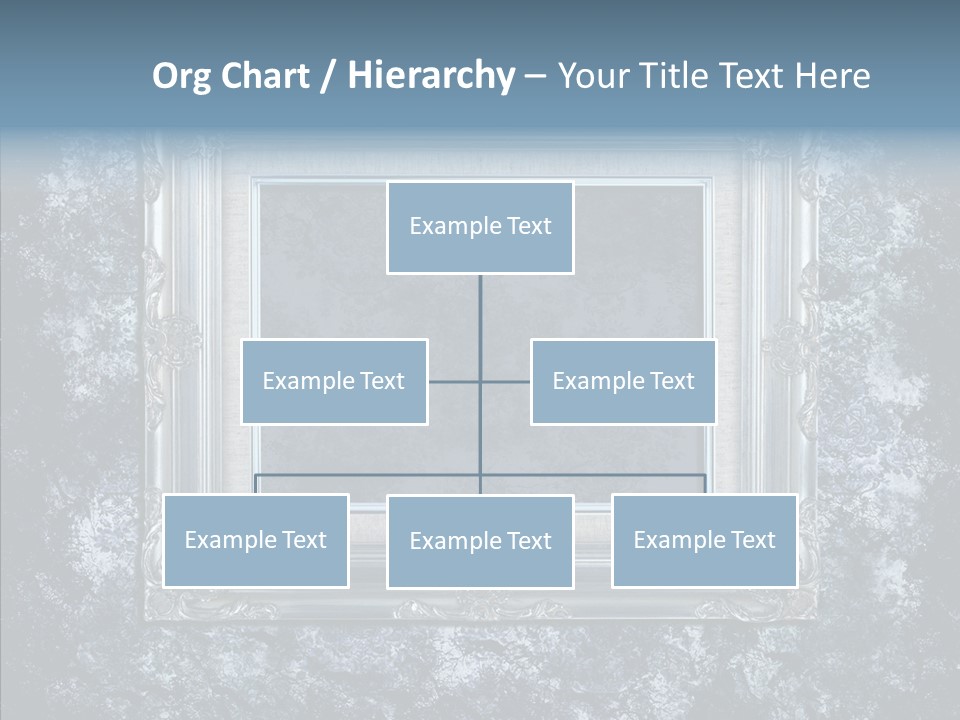 Org Chart / Hierarchy – Your Title Text Here

Example Text

Example Text

Example Text

Example Text

Example Text

Example Text